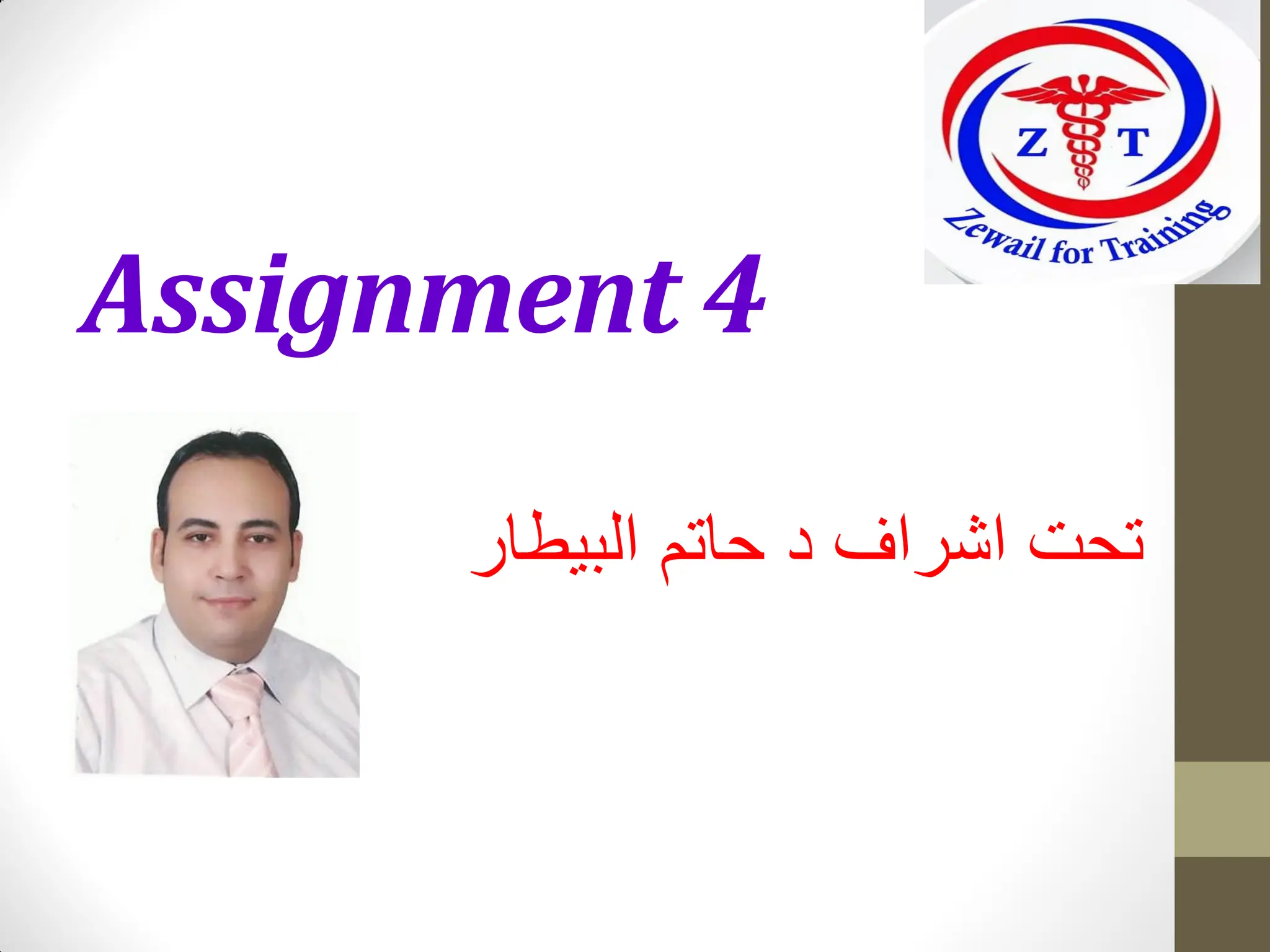 Z T
Zewail for Training

Assignment 4

تحت اشراف د حاتم البيطار